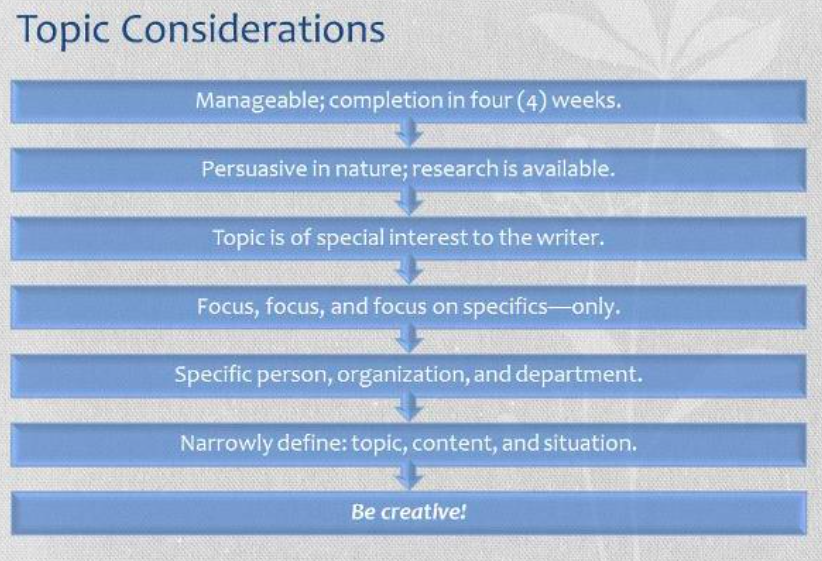 Topic Considerations

Manageable; completion in four (4) weeks.

Persuasive in nature; research is available.

Topic is of special interest to the writer.

Focus, focus, and focus on specifics—only.

Specific person, organization, and department.

Narrowly define: topic, content, and situation.

Be creative!